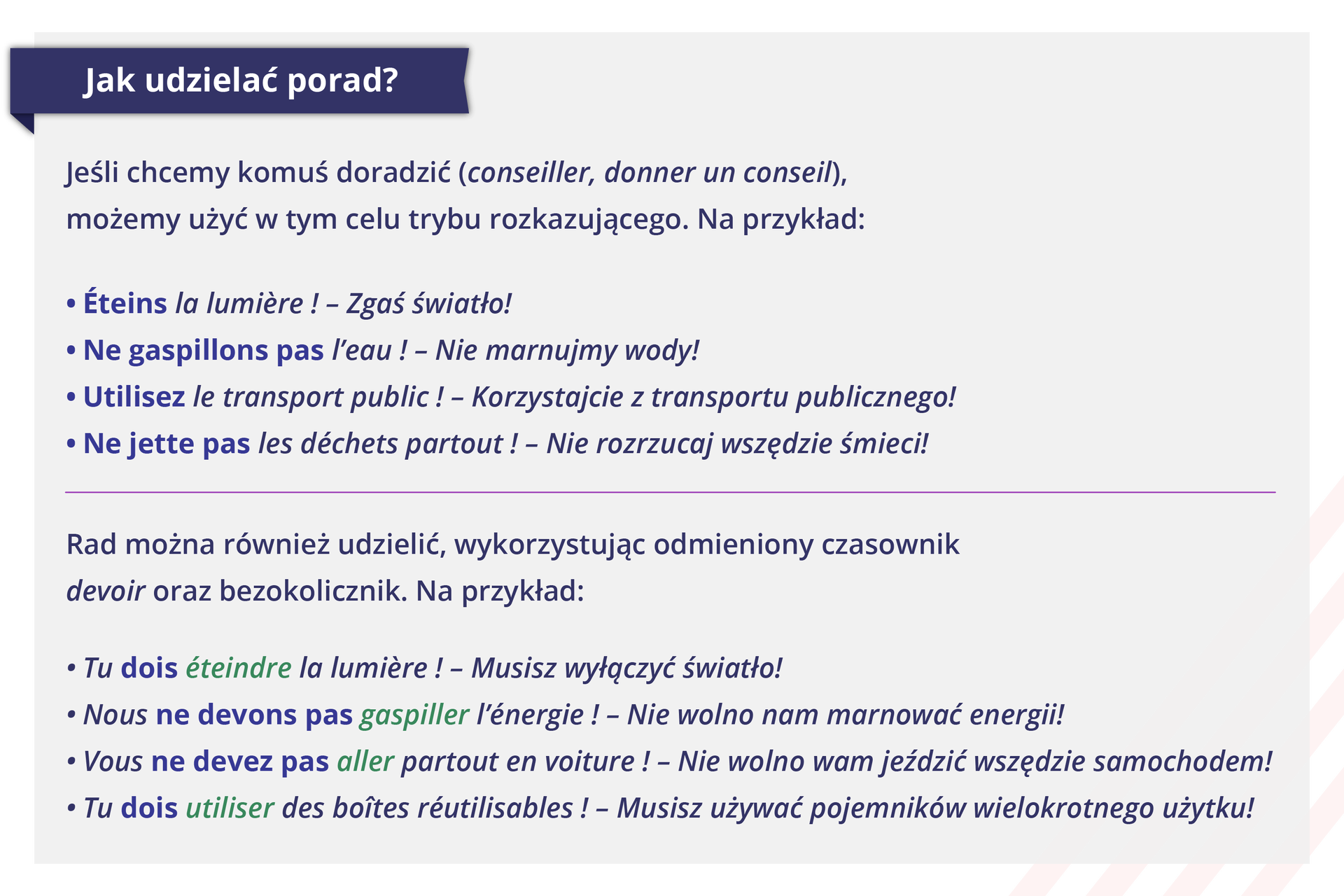 Jak udzielać porad?

Jeśli chcemy komuś doradzić (conseiller, donner un conseil), możemy użyć w tym celu trybu rozkazującego. Na przykład:

• Éteins la lumière ! – Zgaś światło!
• Ne gaspillons pas l'eau ! – Nie marnujmy wody!
• Utilisez le transport public ! – Korzystajcie z transportu publicznego!
• Ne jette pas les déchets partout ! – Nie rozrzucaj wszędzie śmieci!

Rad można również udzielić, wykorzystując odmieniony czasownik devoir oraz bezokolicznik. Na przykład:

• Tu dois éteindre la lumière ! – Musisz wyłączyć światło!
• Nous ne devons pas gaspiller l'énergie ! – Nie wolno nam marnować energii!
• Vous ne devez pas aller partout en voiture ! – Nie wolno wam jeździć wszędzie samochodem!
• Tu dois utiliser des boîtes réutilisables ! – Musisz używać pojemników wielokrotnego użytku!